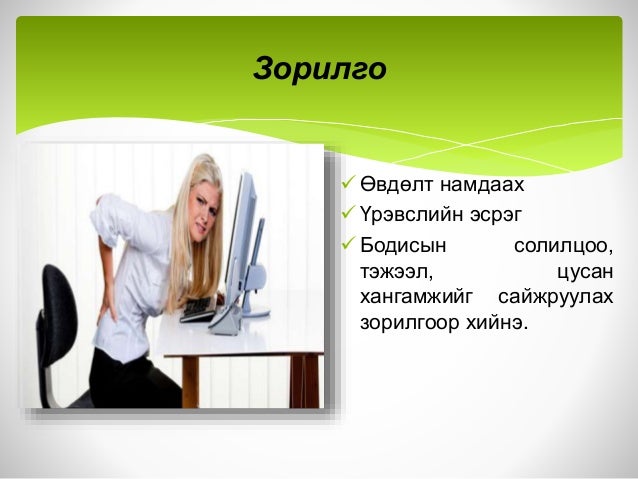 Зорилго

✓ Өвдөлт намдаах
✓ Үрэвслийн эсрэг
✓ Бодисын солилцоо, тэжээл, цусан хангамжийг сайжруулах зорилгоор хийнэ.